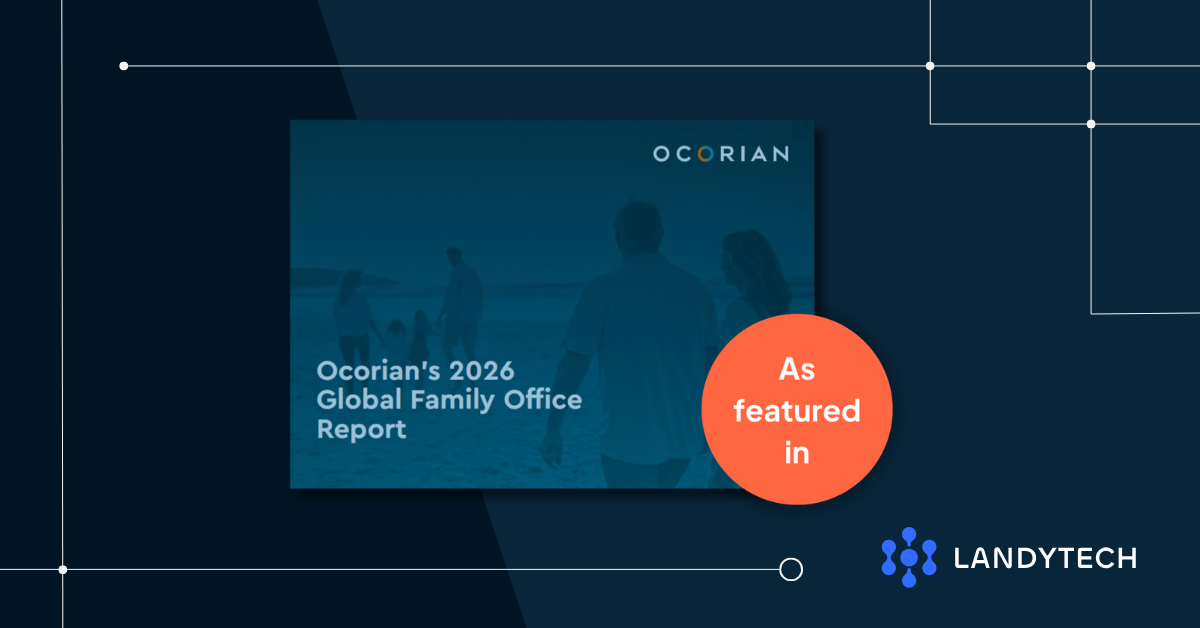 OCORIAN

Ocorian's 2026 Global Family Office Report

As featured in

LANDYTECH